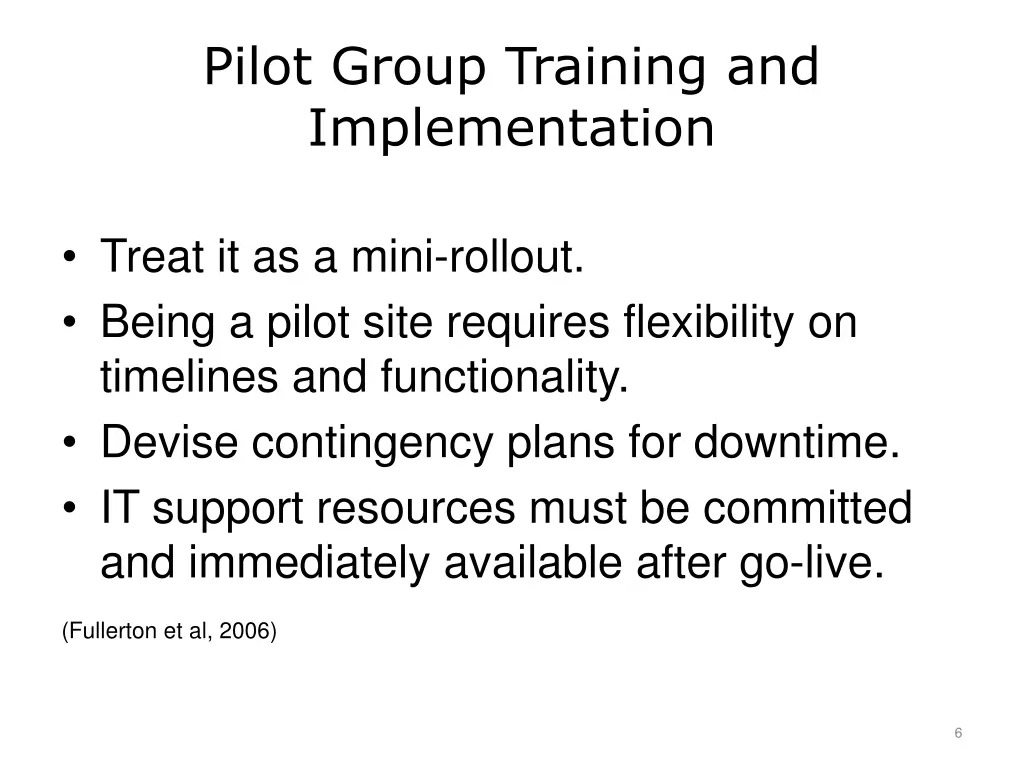 Pilot Group Training and Implementation

• Treat it as a mini-rollout.
• Being a pilot site requires flexibility on timelines and functionality.
• Devise contingency plans for downtime.
• IT support resources must be committed and immediately available after go-live.

(Fullerton et al, 2006)

6